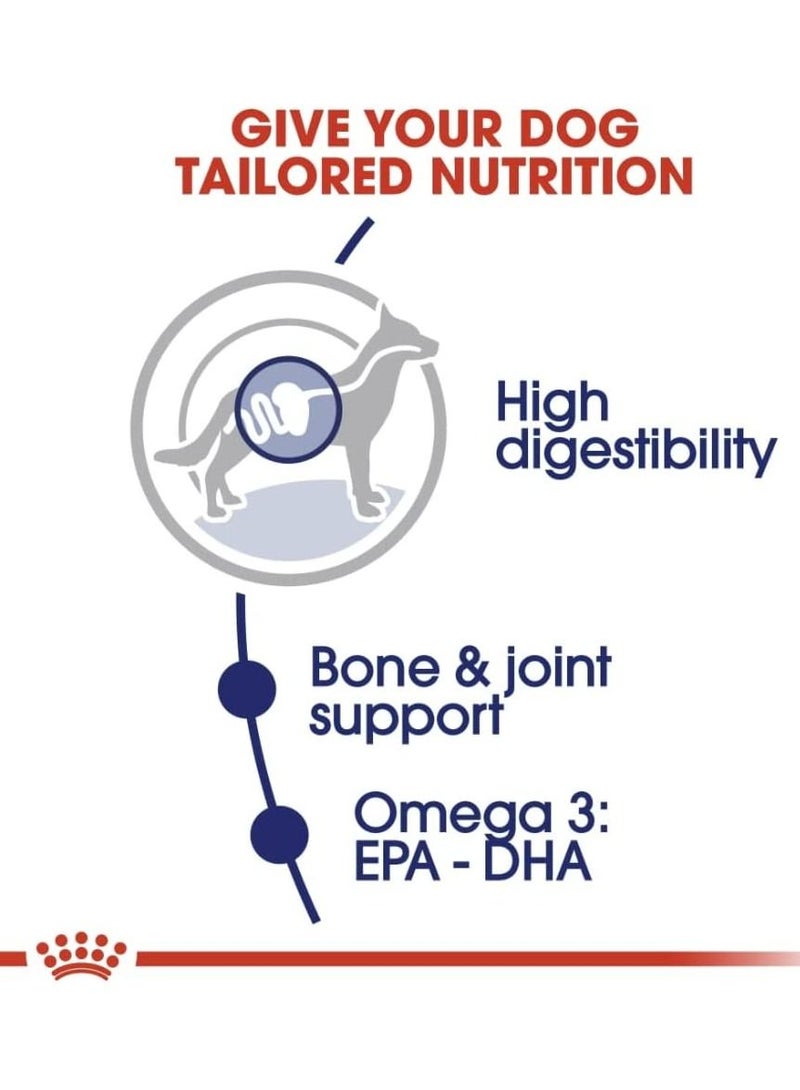 GIVE YOUR DOG TAILORED NUTRITION

High digestibility

Bone & joint support

Omega 3: EPA - DHA